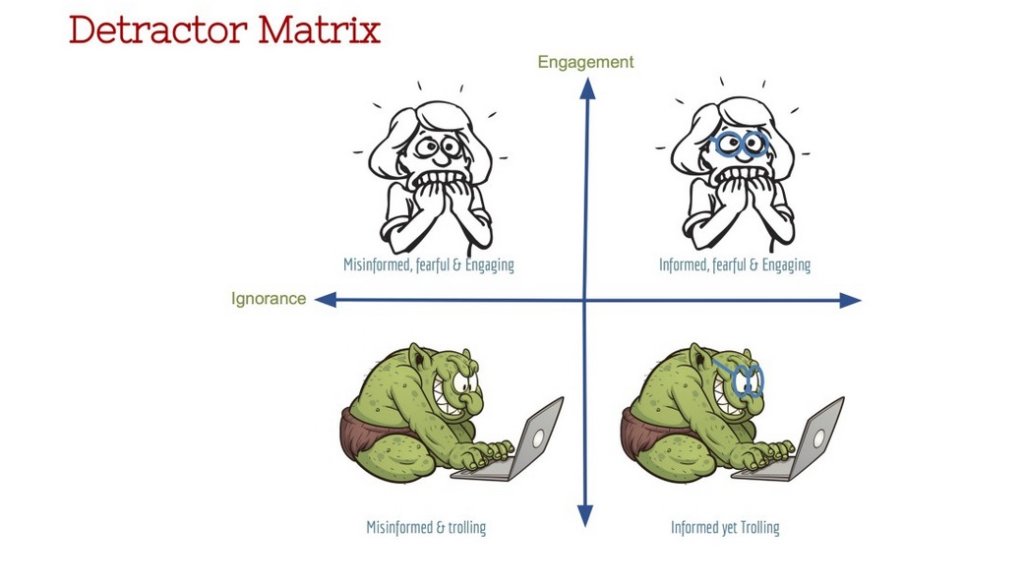 Detractor Matrix

Engagement

Misinformed, fearful & Engaging

Informed, fearful & Engaging

Ignorance

Misinformed & trolling

Informed yet Trolling